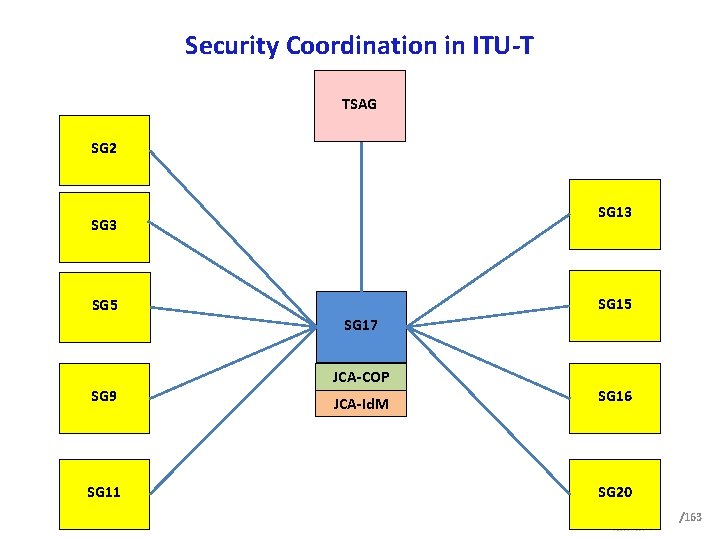 Security Coordination in ITU-T

TSAG

SG2

SG3

SG5

SG9

SG11

SG17

JCA-COP

JCA-IdM

SG13

SG15

SG16

SG20

/163